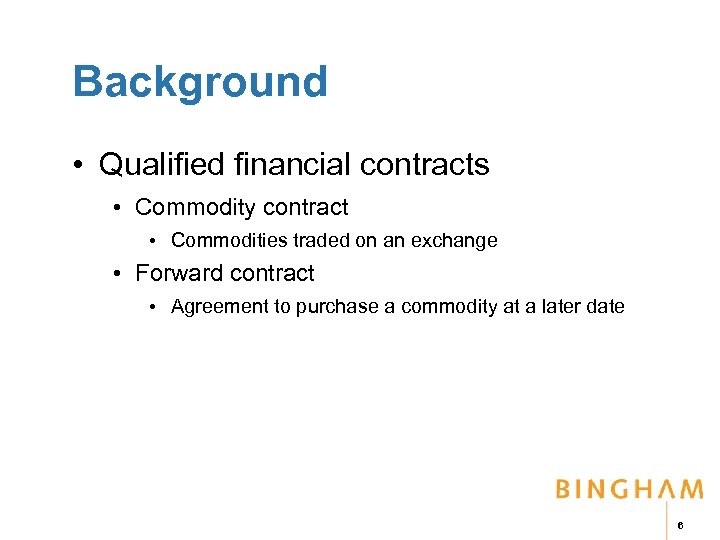 Background

• Qualified financial contracts
  • Commodity contract
    • Commodities traded on an exchange
  • Forward contract
    • Agreement to purchase a commodity at a later date

BINGHAM

6